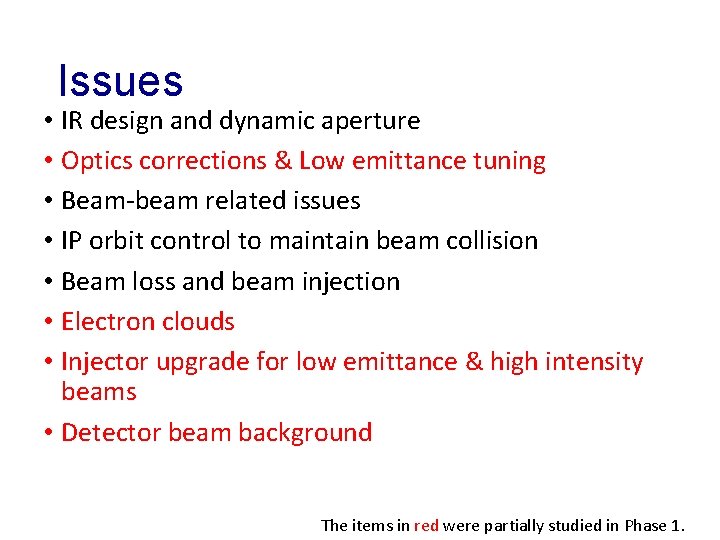 Issues

• IR design and dynamic aperture
• Optics corrections & Low emittance tuning
• Beam-beam related issues
• IP orbit control to maintain beam collision
• Beam loss and beam injection
• Electron clouds
• Injector upgrade for low emittance & high intensity beams
• Detector beam background

The items in red were partially studied in Phase 1.